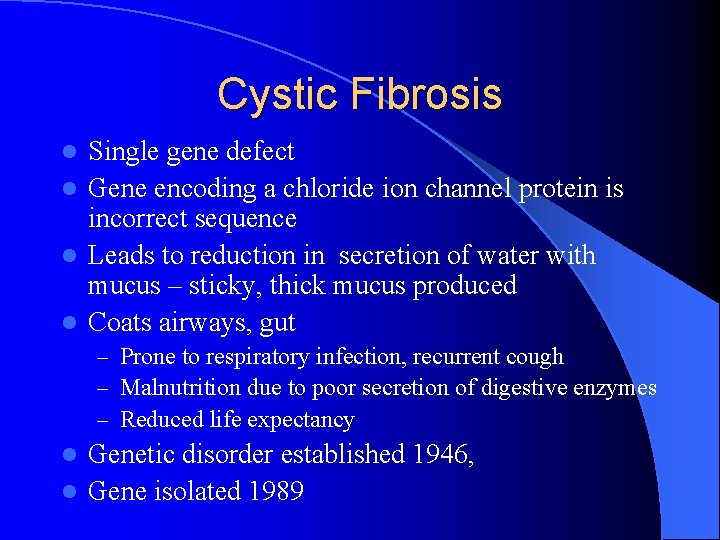 Cystic Fibrosis

- Single gene defect
- Gene encoding a chloride ion channel protein is incorrect sequence
- Leads to reduction in secretion of water with mucus – sticky, thick mucus produced
- Coats airways, gut
  – Prone to respiratory infection, recurrent cough
  – Malnutrition due to poor secretion of digestive enzymes
  – Reduced life expectancy
- Genetic disorder established 1946,
- Gene isolated 1989